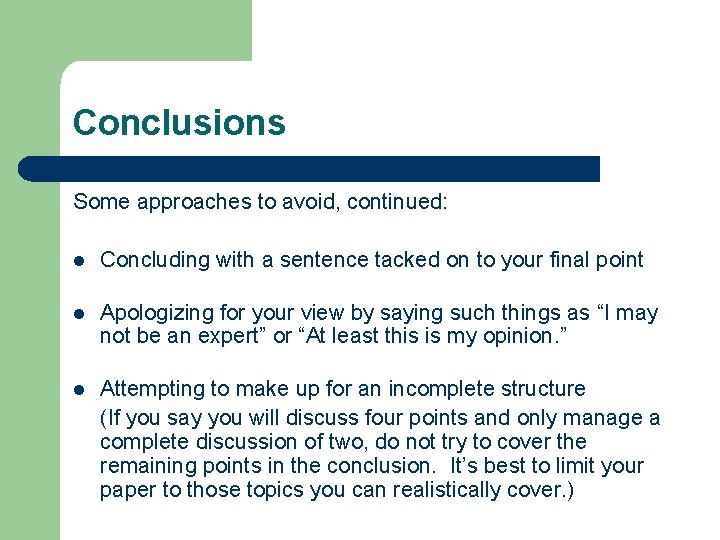 Conclusions

Some approaches to avoid, continued:

- Concluding with a sentence tacked on to your final point

- Apologizing for your view by saying such things as “I may not be an expert” or “At least this is my opinion.”

- Attempting to make up for an incomplete structure
(If you say you will discuss four points and only manage a complete discussion of two, do not try to cover the remaining points in the conclusion. It’s best to limit your paper to those topics you can realistically cover.)